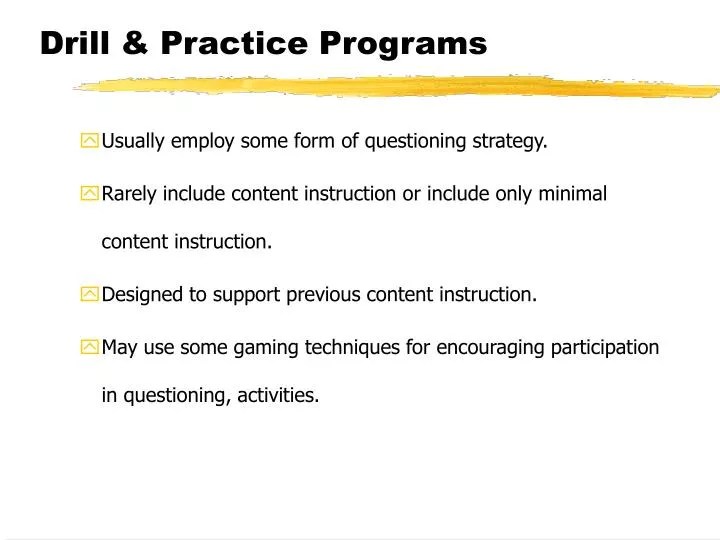 Drill & Practice Programs

Usually employ some form of questioning strategy.

Rarely include content instruction or include only minimal content instruction.

Designed to support previous content instruction.

May use some gaming techniques for encouraging participation in questioning, activities.